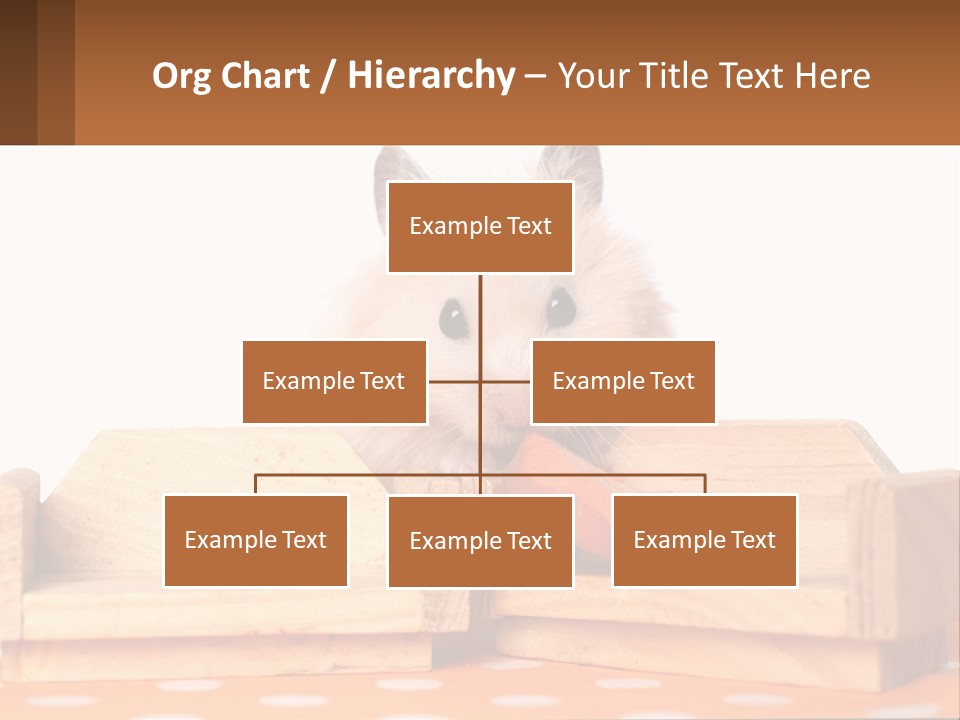 Org Chart / Hierarchy – Your Title Text Here

Example Text

Example Text

Example Text

Example Text

Example Text

Example Text